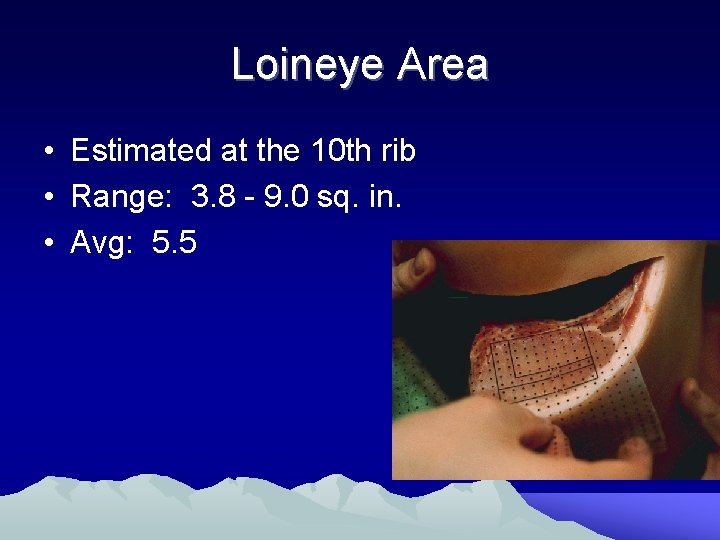 Loineye Area

• Estimated at the 10th rib
• Range: 3.8 - 9.0 sq. in.
• Avg: 5.5